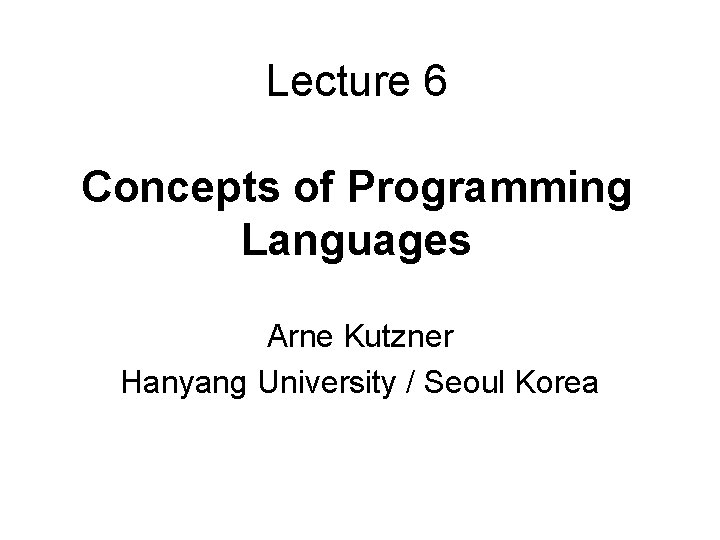 Lecture 6

Concepts of Programming Languages

Arne Kutzner

Hanyang University / Seoul Korea